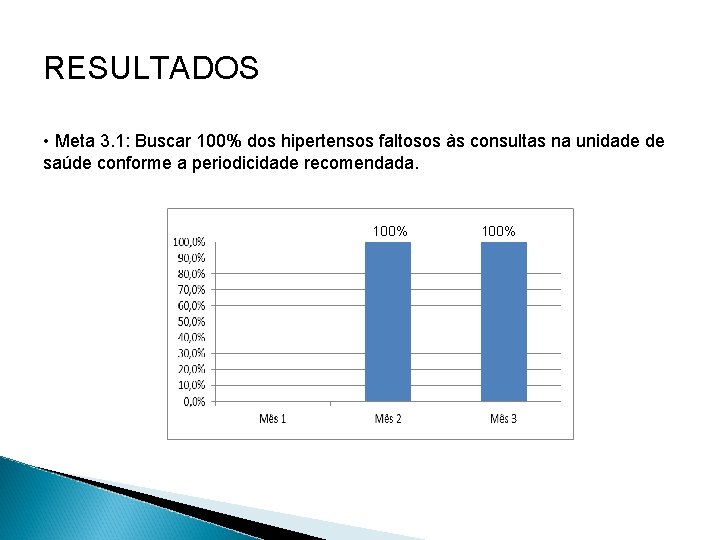 RESULTADOS

• Meta 3.1: Buscar 100% dos hipertensos faltosos às consultas na unidade de saúde conforme a periodicidade recomendada.

100%
100%
100,0%
90,0%
80,0%
70,0%
60,0%
50,0%
40,0%
30,0%
20,0%
10,0%
0,0%
Mês 1
Mês 2
Mês 3